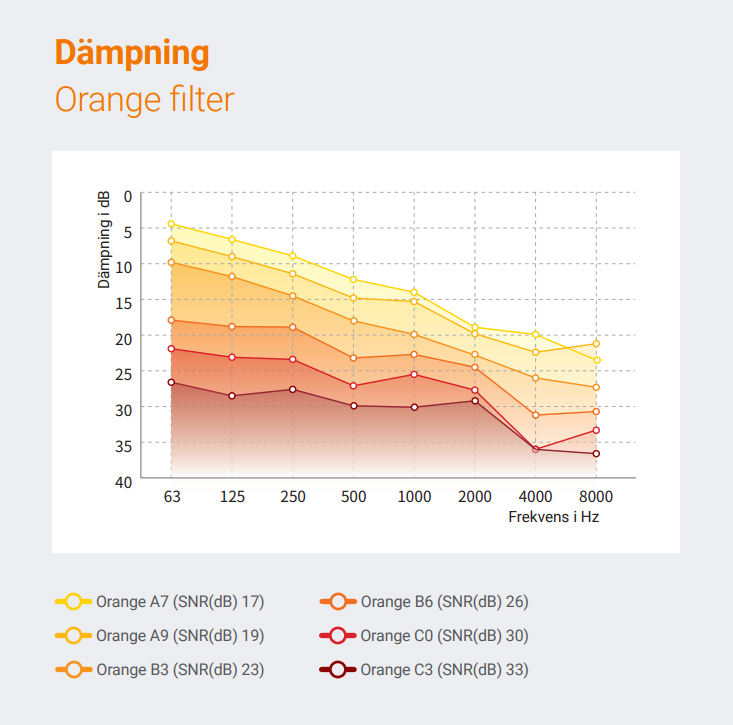 Dämpning
Orange filter

Dämpning i dB
0
5
10
15
20
25
30
35
40
63
125
250
500
1000
2000
4000
8000
Frekvens i Hz

Orange A7 (SNR(dB) 17)
Orange A9 (SNR(dB) 19)
Orange B3 (SNR(dB) 23)
Orange B6 (SNR(dB) 26)
Orange C0 (SNR(dB) 30)
Orange C3 (SNR(dB) 33)